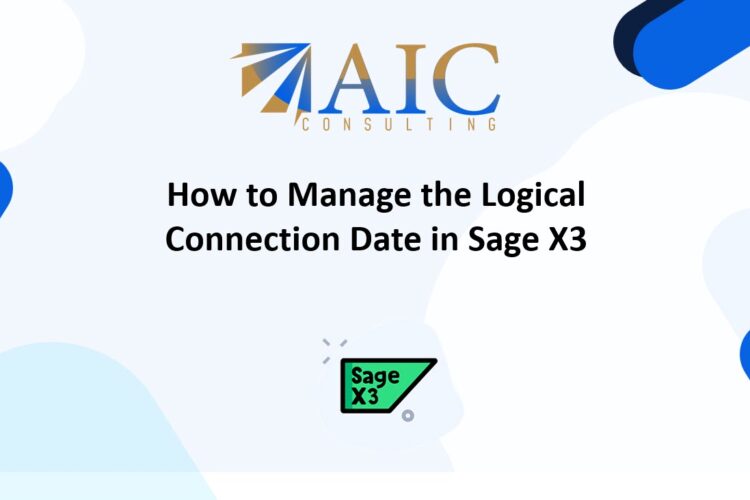 AIC
CONSULTING

How to Manage the Logical Connection Date in Sage X3

Sage X3